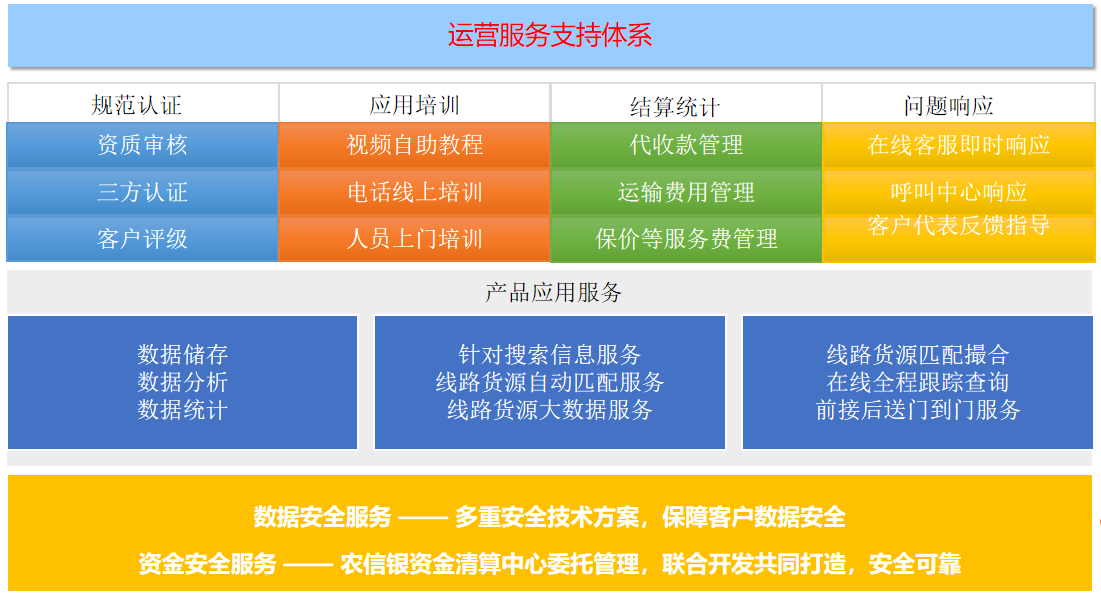 运营服务支持体系

| 规范认证 | 应用培训 | 结算统计 | 问题响应 |
|---|---|---|---|
| 资质审核 | 视频自助教程 | 代收款管理 | 在线客服即时响应 |
| 三方认证 | 电话线上培训 | 运输费用管理 | 呼叫中心响应 |
| 客户评级 | 人员上门培训 | 保价等服务费管理 | 客户代表反馈指导 |

产品应用服务

数据储存
数据分析
数据统计

针对搜索信息服务
线路货源自动匹配服务
线路货源大数据服务

线路货源匹配撮合
在线全程跟踪查询
前接后送门到门服务

数据安全服务 —— 多重安全技术方案，保障客户数据安全

资金安全服务 —— 农信银资金清算中心委托管理，联合开发共同打造，安全可靠